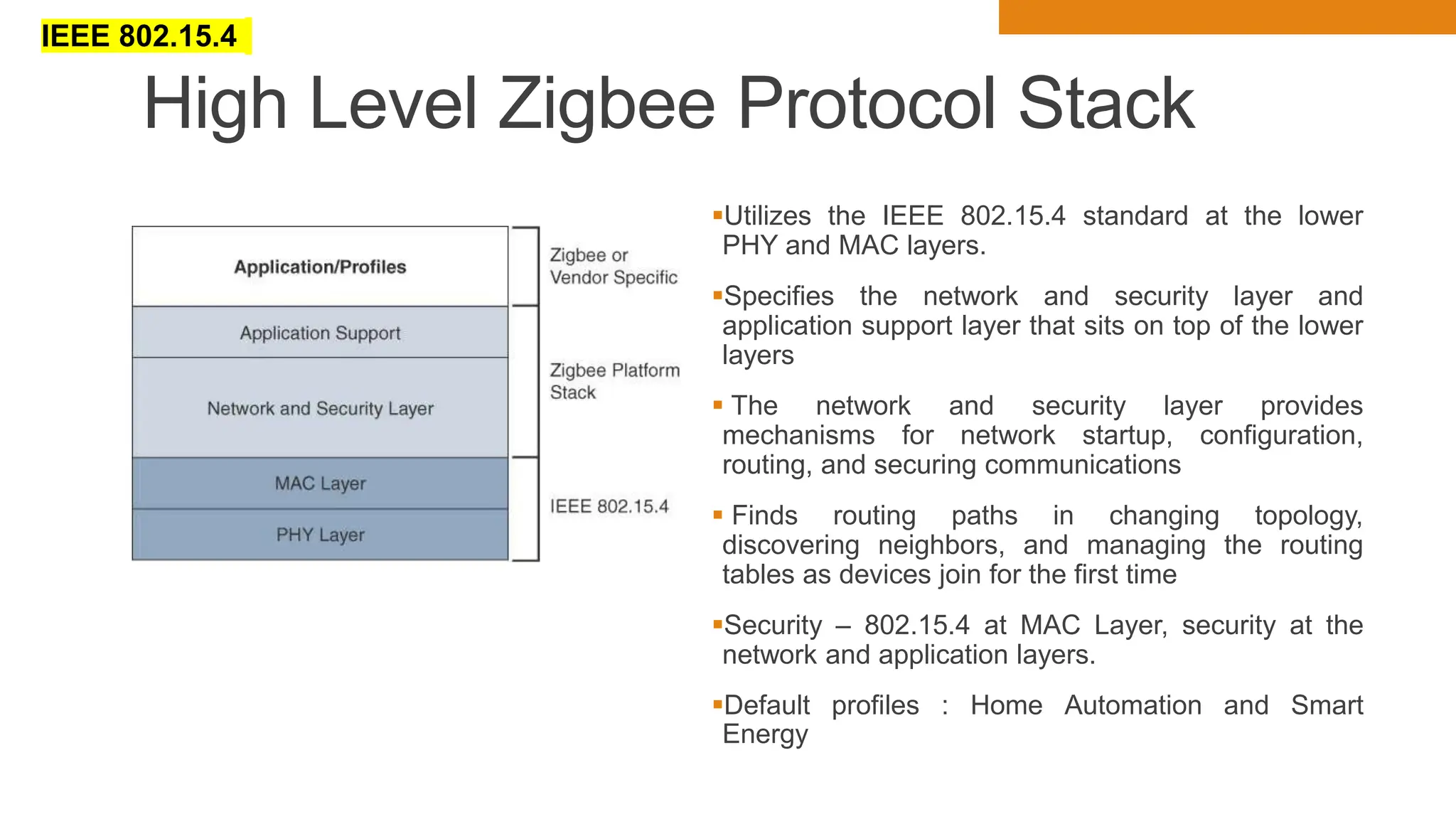 IEEE 802.15.4

High Level Zigbee Protocol Stack

Application/Profiles

Application Support

Network and Security Layer

MAC Layer

PHY Layer

Zigbee or Vendor Specific

Zigbee Platform Stack

IEEE 802.15.4

▪Utilizes the IEEE 802.15.4 standard at the lower PHY and MAC layers.

▪Specifies the network and security layer and application support layer that sits on top of the lower layers

▪ The network and security layer provides mechanisms for network startup, configuration, routing, and securing communications

▪ Finds routing paths in changing topology, discovering neighbors, and managing the routing tables as devices join for the first time

▪Security – 802.15.4 at MAC Layer, security at the network and application layers.

▪Default profiles : Home Automation and Smart Energy